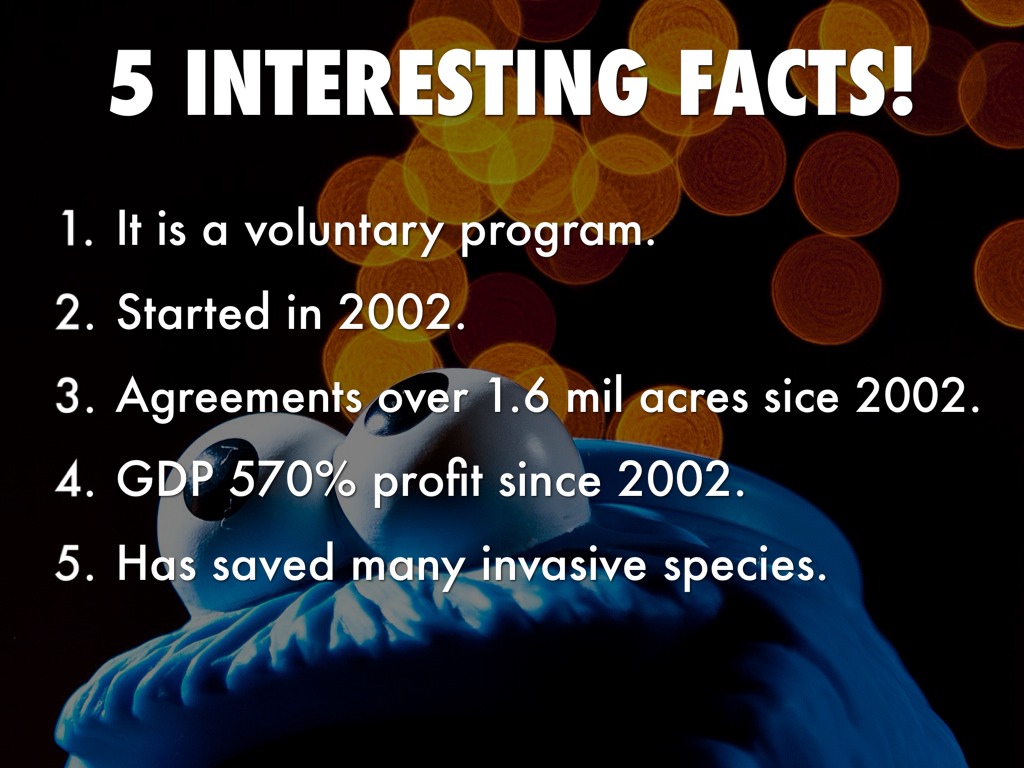 5 INTERESTING FACTS!

1. It is a voluntary program.
2. Started in 2002.
3. Agreements over 1.6 mil acres sice 2002.
4. GDP 570% profit since 2002.
5. Has saved many invasive species.